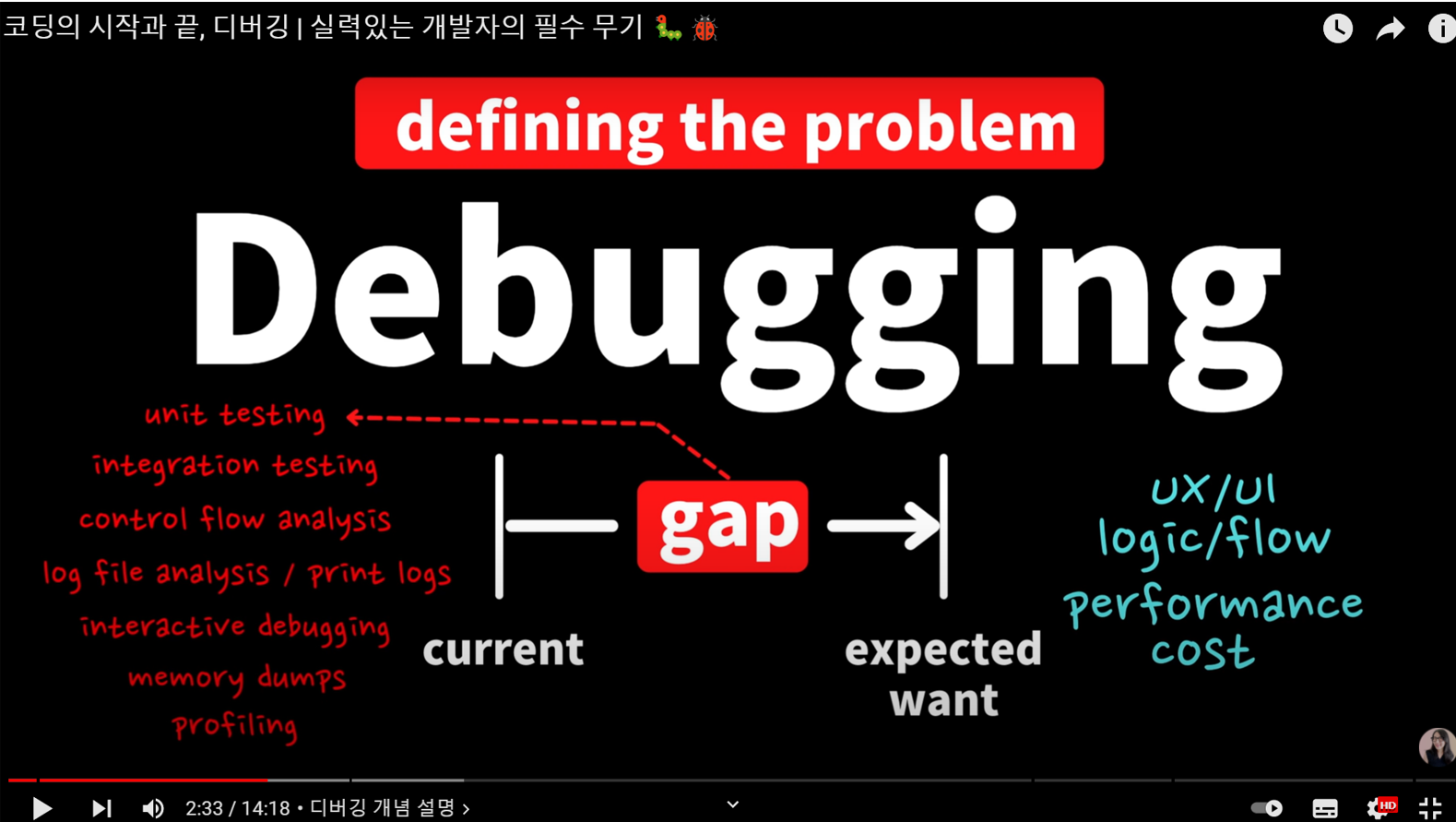 코딩의 시작과 끝, 디버깅 | 실력있는 개발자의 필수 무기 🐛 🐞

defining the problem

Debugging

unit testing
integration testing
control flow analysis
log file analysis / print logs
interactive debugging
memory dumps
profiling

gap

current

expected
want

UX/UI
logic/flow
performance
cost

2:33 / 14:18 • 디버깅 개념 설명 ›

HD